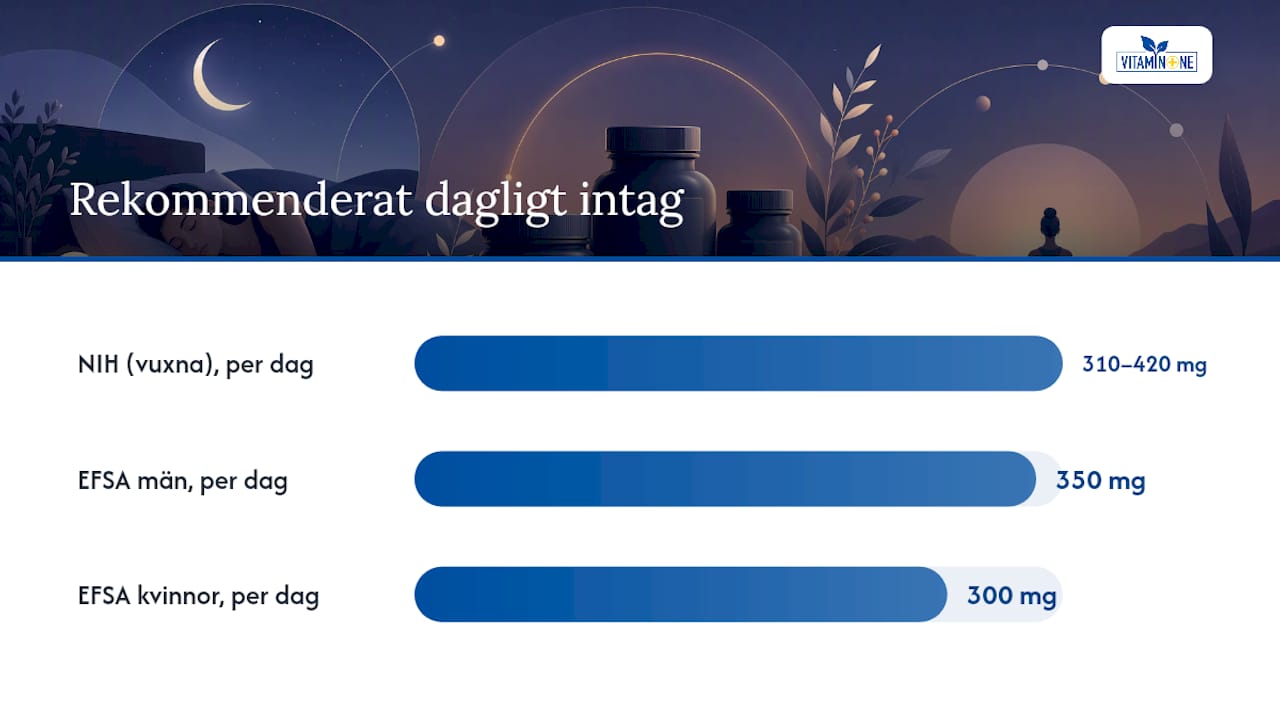 VITAMIN+NE

Rekommenderat dagligt intag

NIH (vuxna), per dag 310–420 mg

EFSA män, per dag 350 mg

EFSA kvinnor, per dag 300 mg